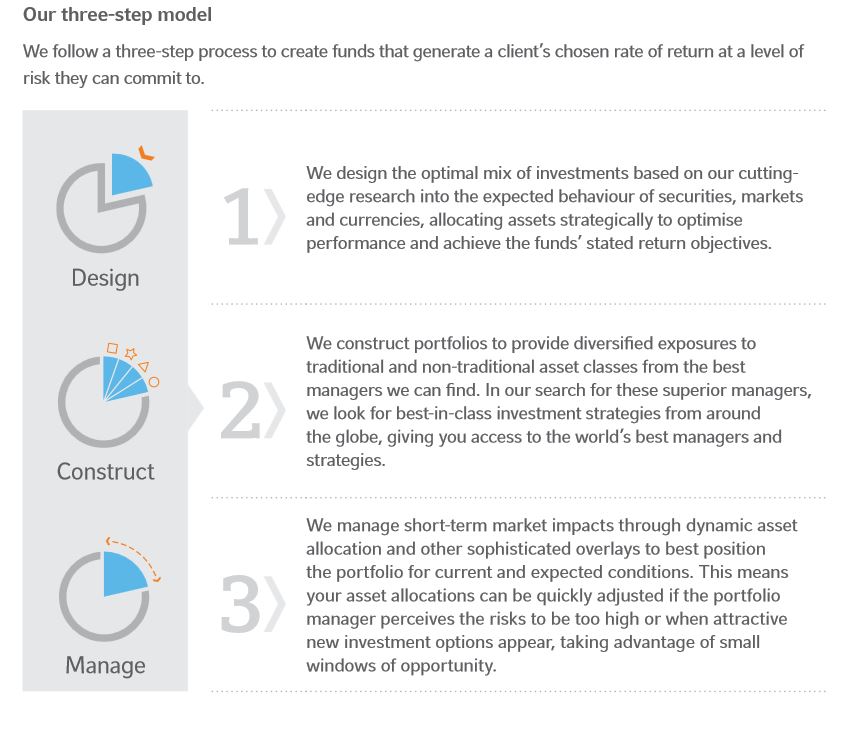 Our three-step model

We follow a three-step process to create funds that generate a client's chosen rate of return at a level of risk they can commit to.

Design

1

We design the optimal mix of investments based on our cutting-edge research into the expected behaviour of securities, markets and currencies, allocating assets strategically to optimise performance and achieve the funds' stated return objectives.

Construct

2

We construct portfolios to provide diversified exposures to traditional and non-traditional asset classes from the best managers we can find. In our search for these superior managers, we look for best-in-class investment strategies from around the globe, giving you access to the world's best managers and strategies.

Manage

3

We manage short-term market impacts through dynamic asset allocation and other sophisticated overlays to best position the portfolio for current and expected conditions. This means your asset allocations can be quickly adjusted if the portfolio manager perceives the risks to be too high or when attractive new investment options appear, taking advantage of small windows of opportunity.